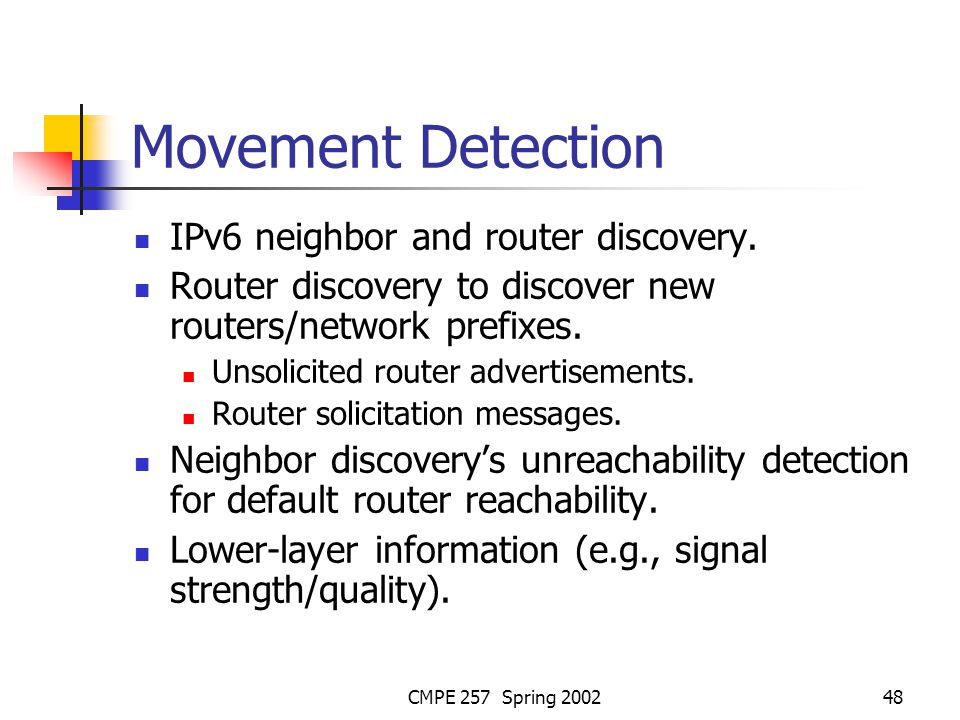 Movement Detection

- IPv6 neighbor and router discovery.
- Router discovery to discover new routers/network prefixes.
  - Unsolicited router advertisements.
  - Router solicitation messages.
- Neighbor discovery's unreachability detection for default router reachability.
- Lower-layer information (e.g., signal strength/quality).

CMPE 257 Spring 2002

48